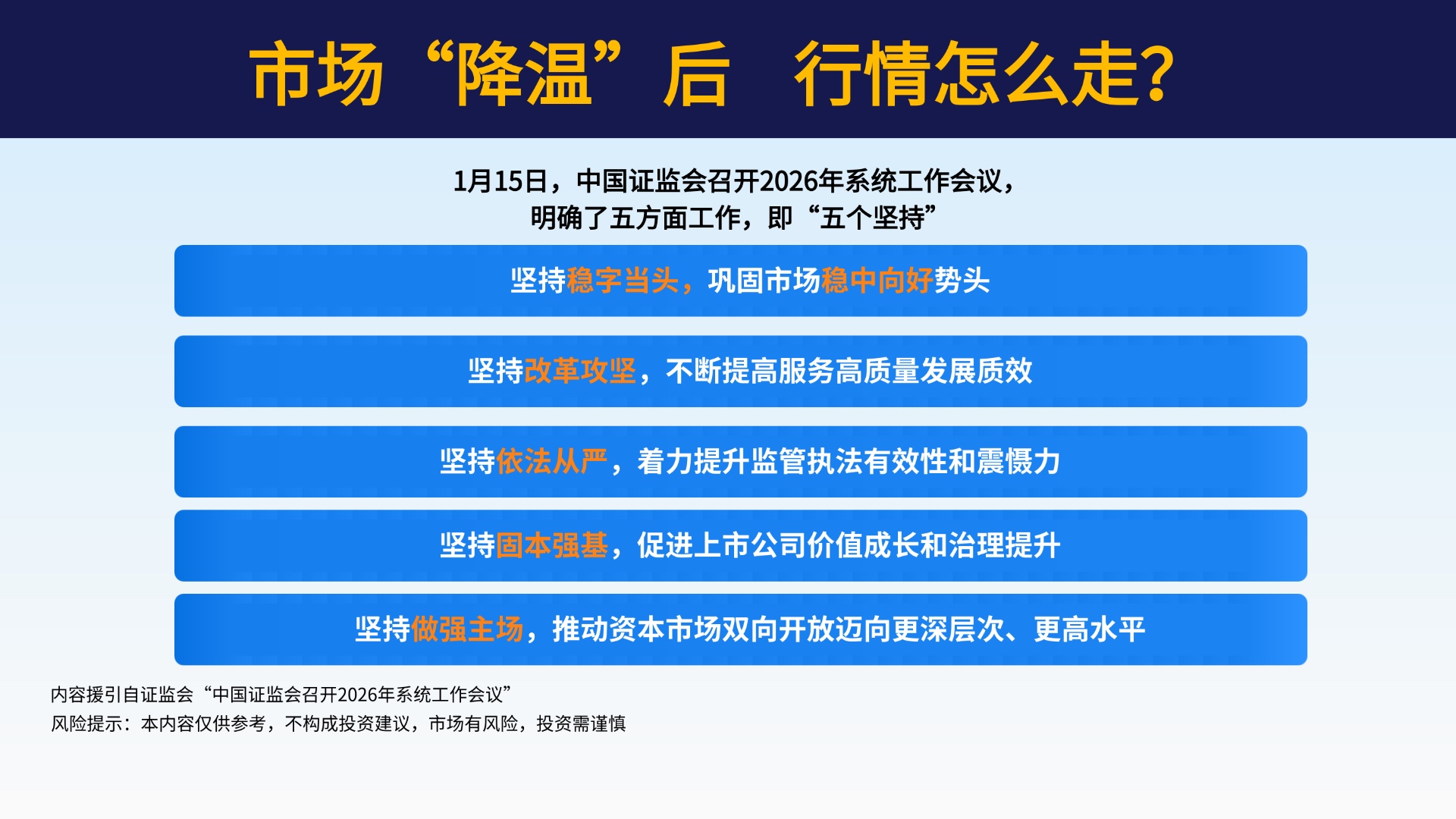 市场“降温”后 行情怎么走?

1月15日，中国证监会召开2026年系统工作会议，明确了五方面工作，即“五个坚持”

坚持稳字当头，巩固市场稳中向好势头

坚持改革攻坚，不断提高服务高质量发展质效

坚持依法从严，着力提升监管执法有效性和震慑力

坚持固本强基，促进上市公司价值成长和治理提升

坚持做强主场，推动资本市场双向开放迈向更深层次、更高水平

内容援引自证监会“中国证监会召开2026年系统工作会议”
风险提示：本内容仅供参考，不构成投资建议，市场有风险，投资需谨慎